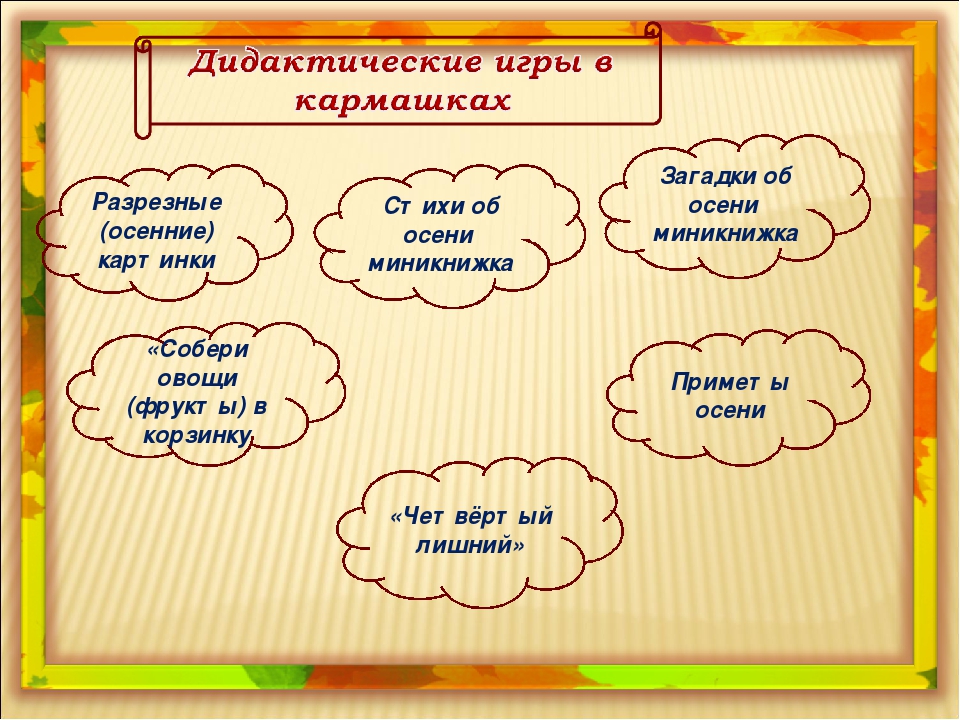 Дидактические игры в кармашках

Разрезные (осенние) картинки

Стихи об осени миникнижка

Загадки об осени миникнижка

«Собери овощи (фрукты) в корзинку

Приметы осени

«Четвёртый лишний»